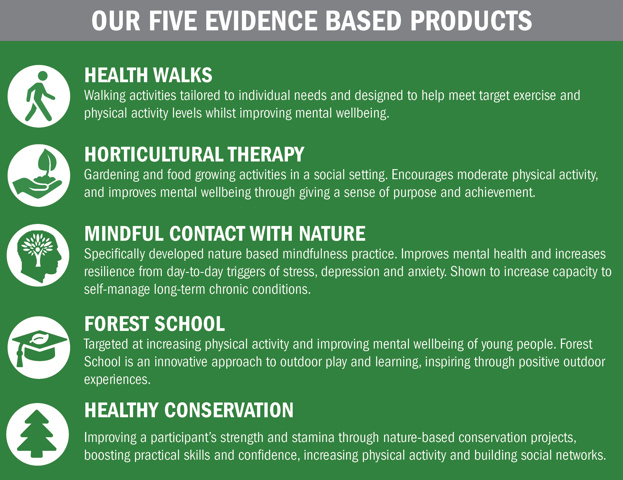 OUR FIVE EVIDENCE BASED PRODUCTS

HEALTH WALKS
Walking activities tailored to individual needs and designed to help meet target exercise and physical activity levels whilst improving mental wellbeing.

HORTICULTURAL THERAPY
Gardening and food growing activities in a social setting. Encourages moderate physical activity, and improves mental wellbeing through giving a sense of purpose and achievement.

MINDFUL CONTACT WITH NATURE
Specifically developed nature based mindfulness practice. Improves mental health and increases resilience from day-to-day triggers of stress, depression and anxiety. Shown to increase capacity to self-manage long-term chronic conditions.

FOREST SCHOOL
Targeted at increasing physical activity and improving mental wellbeing of young people. Forest School is an innovative approach to outdoor play and learning, inspiring through positive outdoor experiences.

HEALTHY CONSERVATION
Improving a participant's strength and stamina through nature-based conservation projects, boosting practical skills and confidence, increasing physical activity and building social networks.